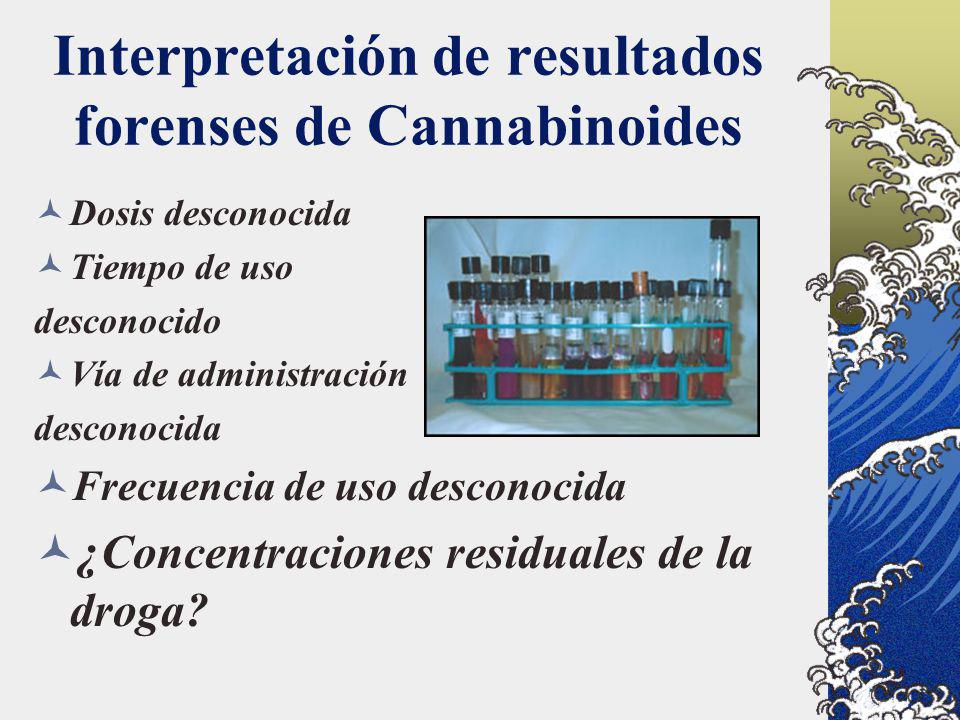 Interpretación de resultados forenses de Cannabinoides

Dosis desconocida

Tiempo de uso desconocido

Vía de administración desconocida

Frecuencia de uso desconocida

¿Concentraciones residuales de la droga?